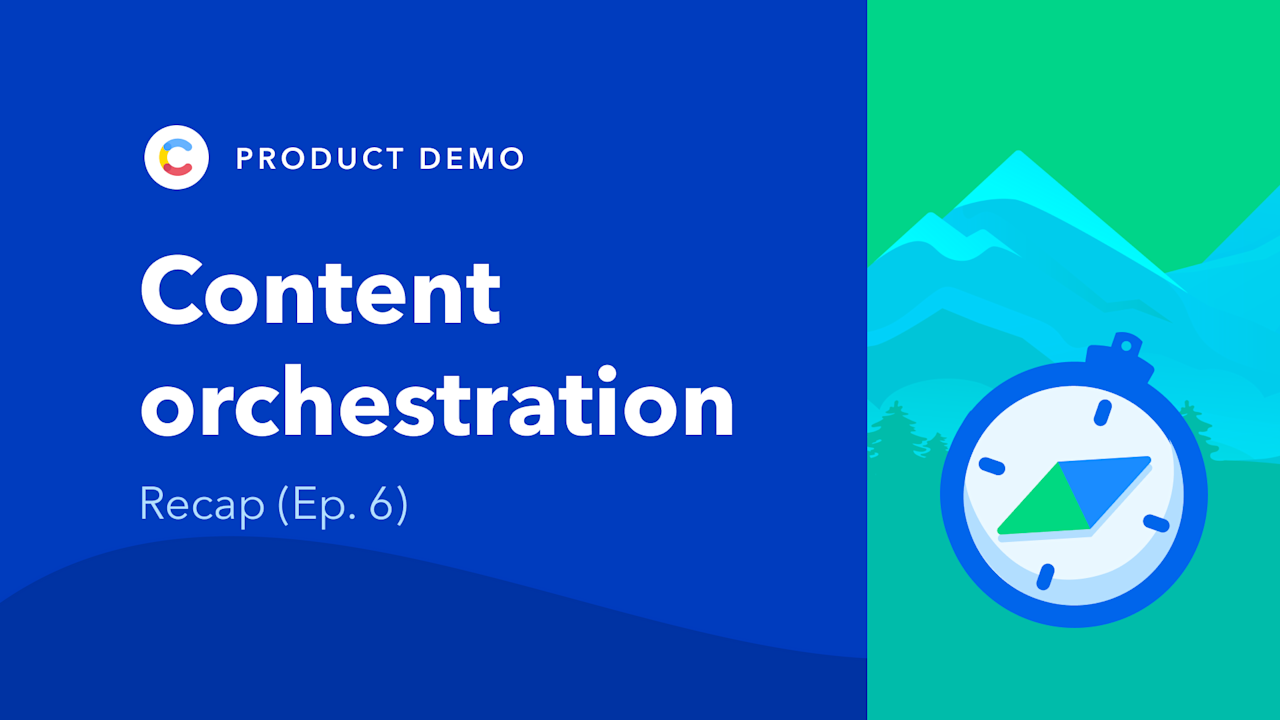 PRODUCT DEMO

Content orchestration

Recap (Ep. 6)